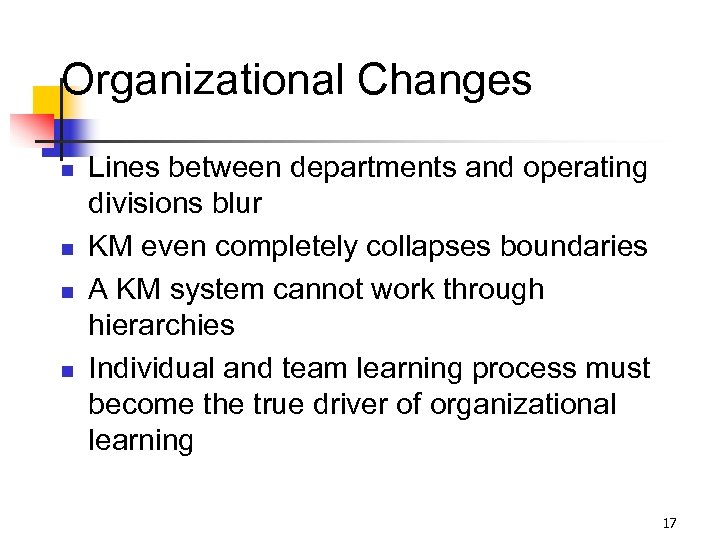 Organizational Changes

- Lines between departments and operating divisions blur
- KM even completely collapses boundaries
- A KM system cannot work through hierarchies
- Individual and team learning process must become the true driver of organizational learning

17